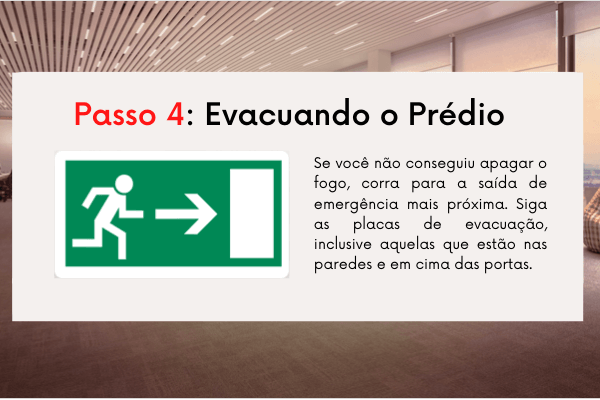 Passo 4: Evacuando o Prédio

Se você não conseguiu apagar o fogo, corra para a saída de emergência mais próxima. Siga as placas de evacuação, inclusive aquelas que estão nas paredes e em cima das portas.